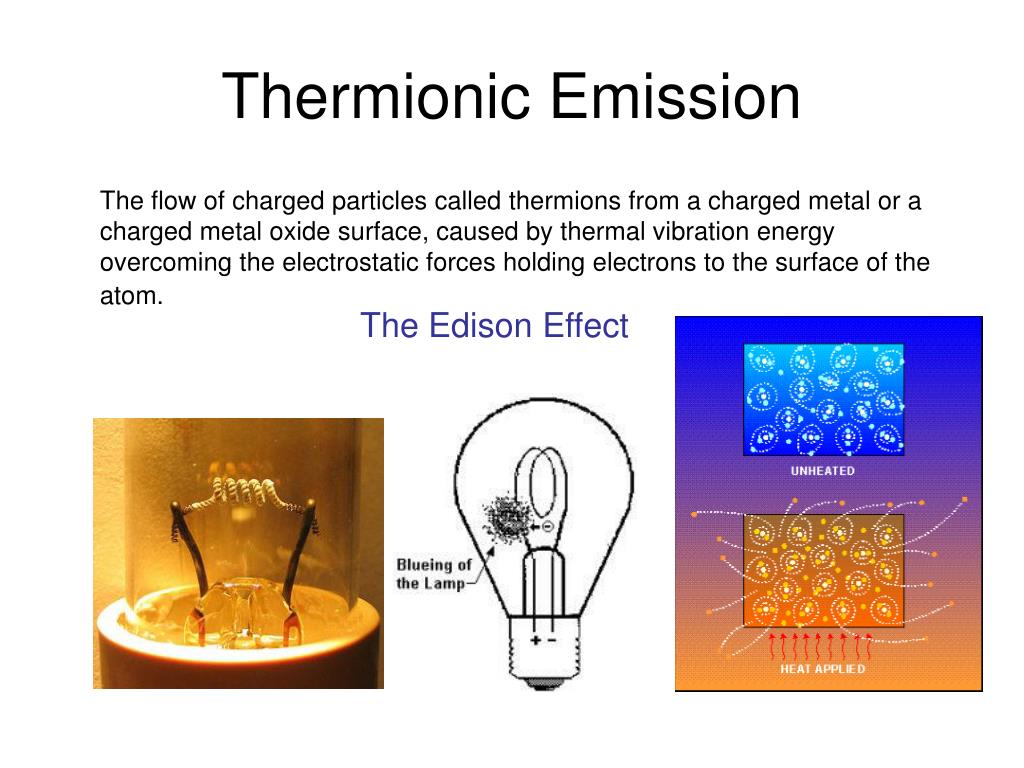 Thermionic Emission

The flow of charged particles called thermions from a charged metal or a charged metal oxide surface, caused by thermal vibration energy overcoming the electrostatic forces holding electrons to the surface of the atom.

The Edison Effect

Blueing of the Lamp

+ −

UNHEATED

HEAT APPLIED